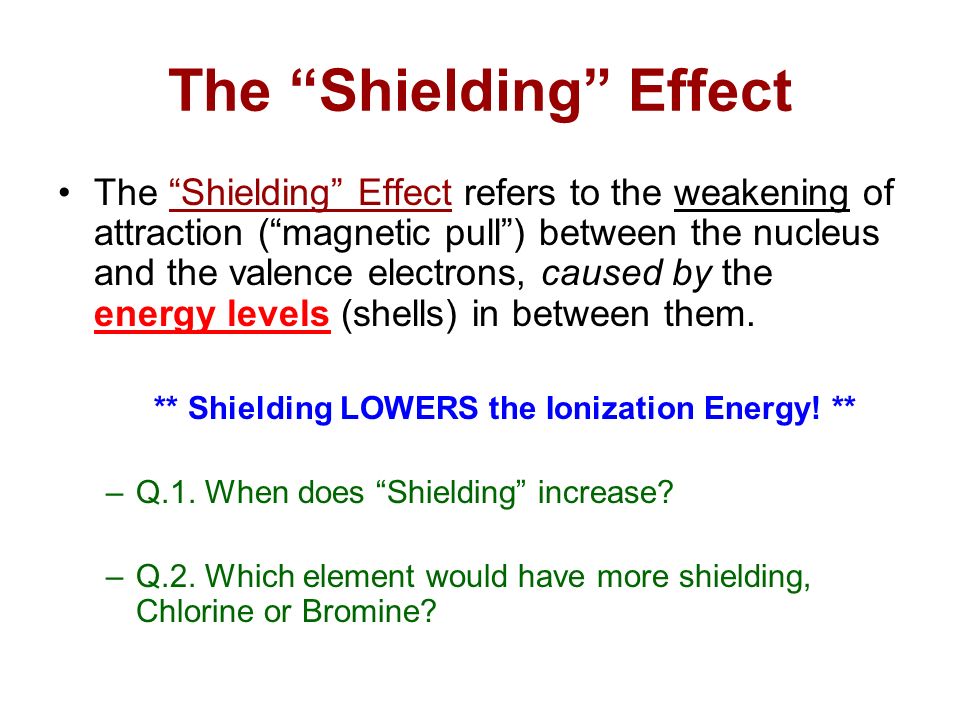 The “Shielding” Effect

• The “Shielding” Effect refers to the weakening of attraction (“magnetic pull”) between the nucleus and the valence electrons, caused by the energy levels (shells) in between them.

** Shielding LOWERS the Ionization Energy! **

– Q.1. When does “Shielding” increase?

– Q.2. Which element would have more shielding, Chlorine or Bromine?